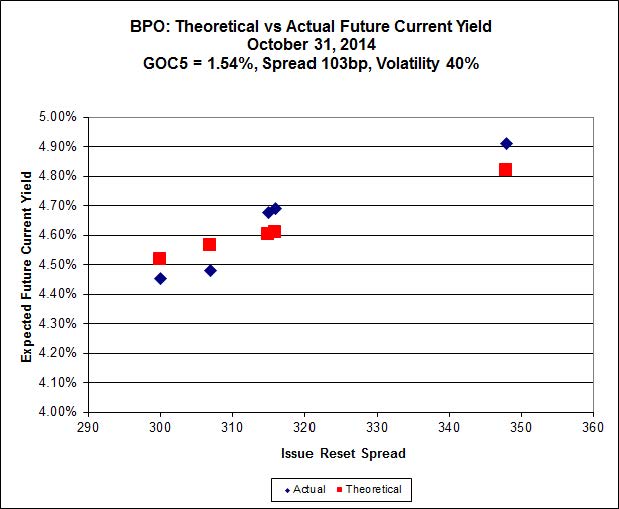 BPO: Theoretical vs Actual Future Current Yield
October 31, 2014
GOC5 = 1.54%, Spread 103bp, Volatility 40%

Expected Future Current Yield

5.00%
4.90%
4.80%
4.70%
4.60%
4.50%
4.40%
4.30%
4.20%
4.10%
4.00%

290 300 310 320 330 340 350 360

Issue Reset Spread

Actual Theoretical